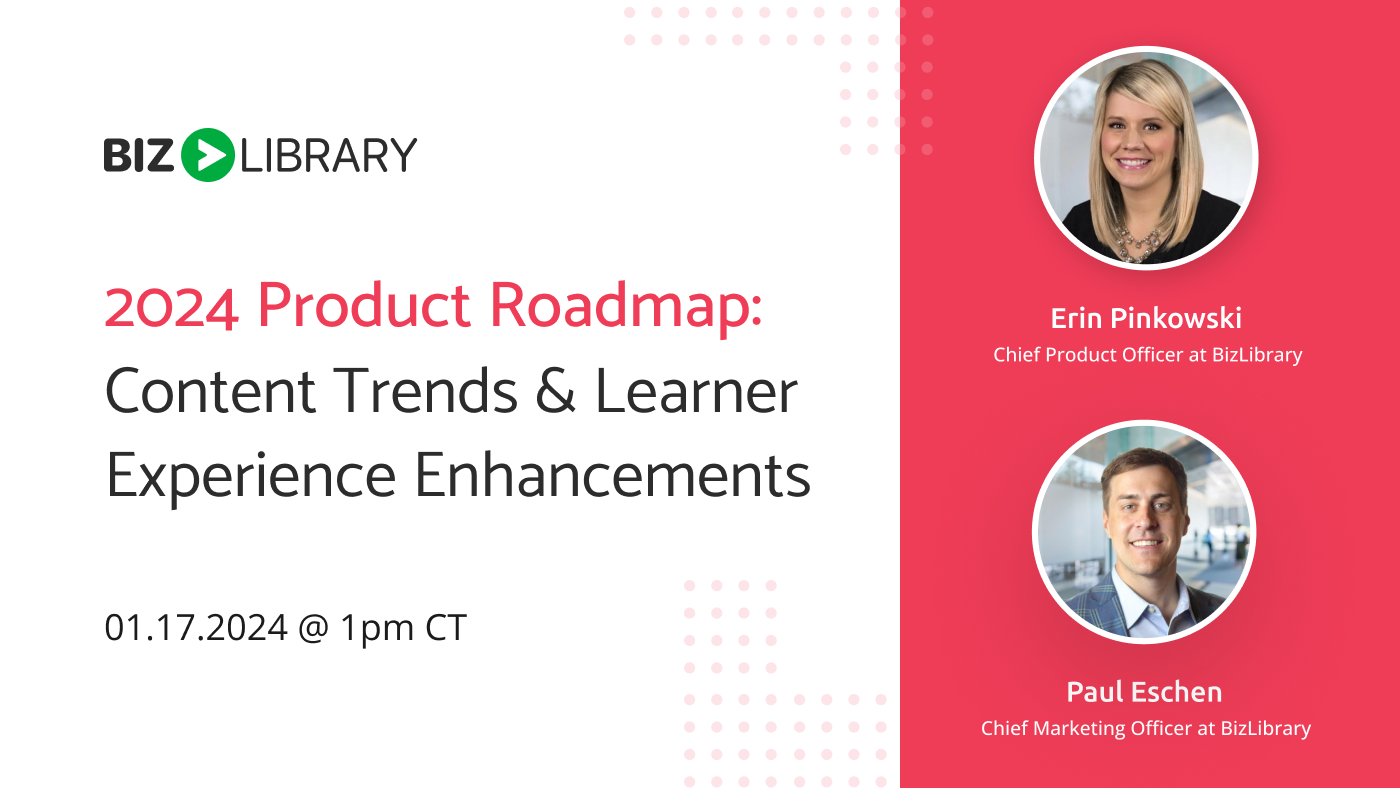 BIZ LIBRARY

2024 Product Roadmap: Content Trends & Learner Experience Enhancements

01.17.2024 @ 1pm CT

Erin Pinkowski
Chief Product Officer at BizLibrary

Paul Eschen
Chief Marketing Officer at BizLibrary